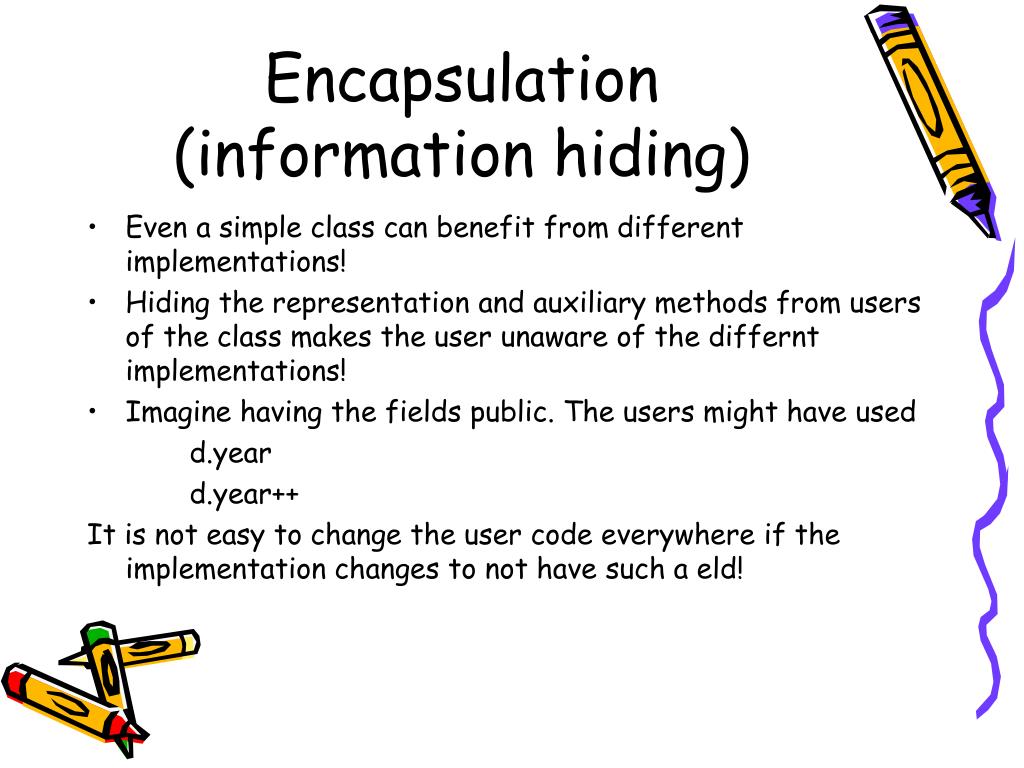 Encapsulation (information hiding)

• Even a simple class can benefit from different implementations!
• Hiding the representation and auxiliary methods from users of the class makes the user unaware of the differnt implementations!
• Imagine having the fields public. The users might have used
d.year
d.year++
It is not easy to change the user code everywhere if the implementation changes to not have such a eld!